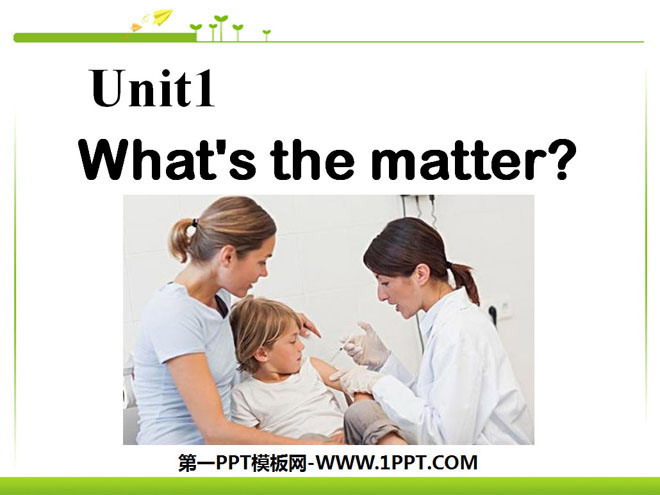 Unit1
What's the matter?

第一PPT模板网-WWW.1PPT.COM